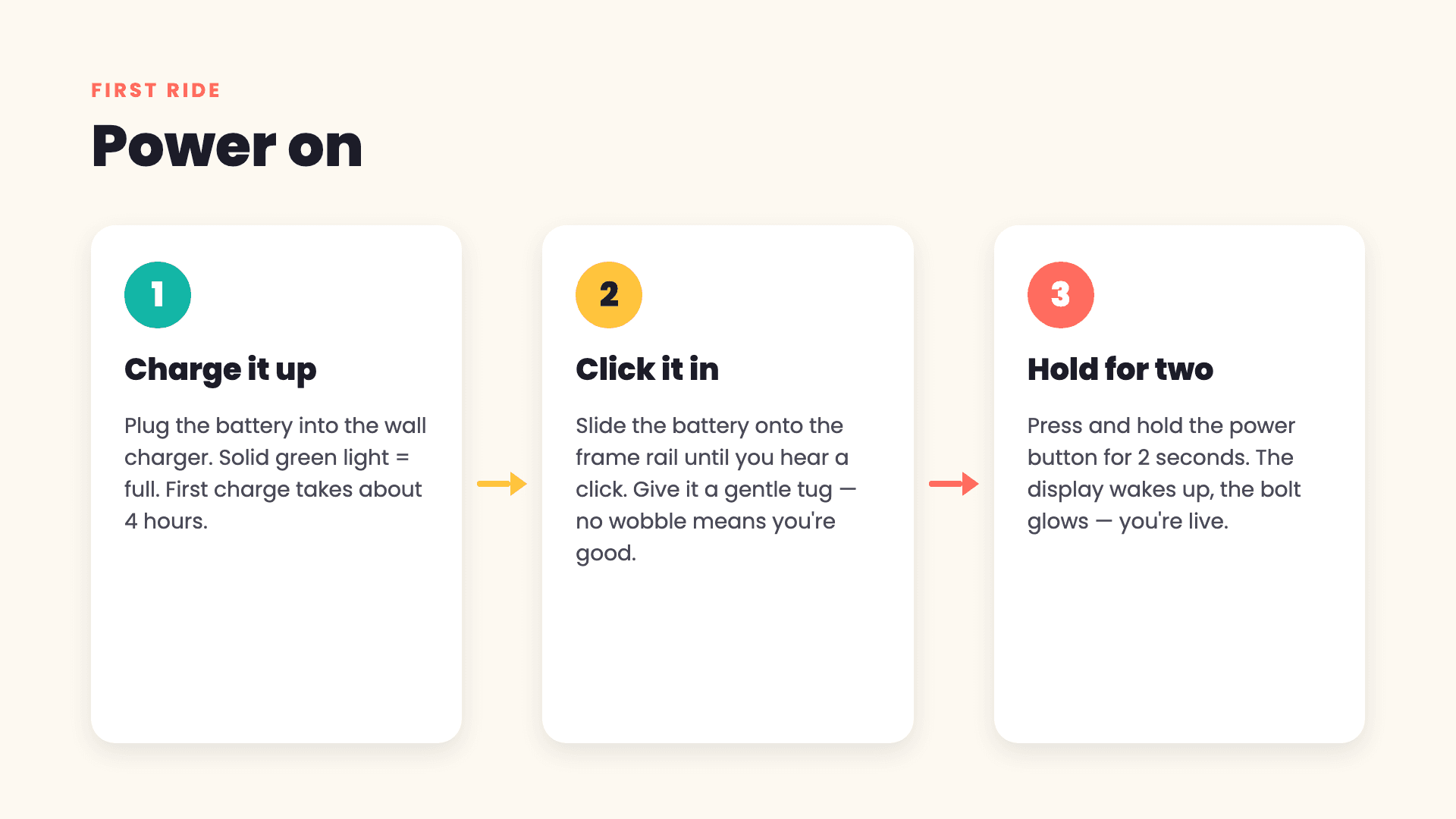 FIRST RIDE

Power on

1

Charge it up

Plug the battery into the wall charger. Solid green light = full. First charge takes about 4 hours.

2

Click it in

Slide the battery onto the frame rail until you hear a click. Give it a gentle tug — no wobble means you're good.

3

Hold for two

Press and hold the power button for 2 seconds. The display wakes up, the bolt glows — you're live.